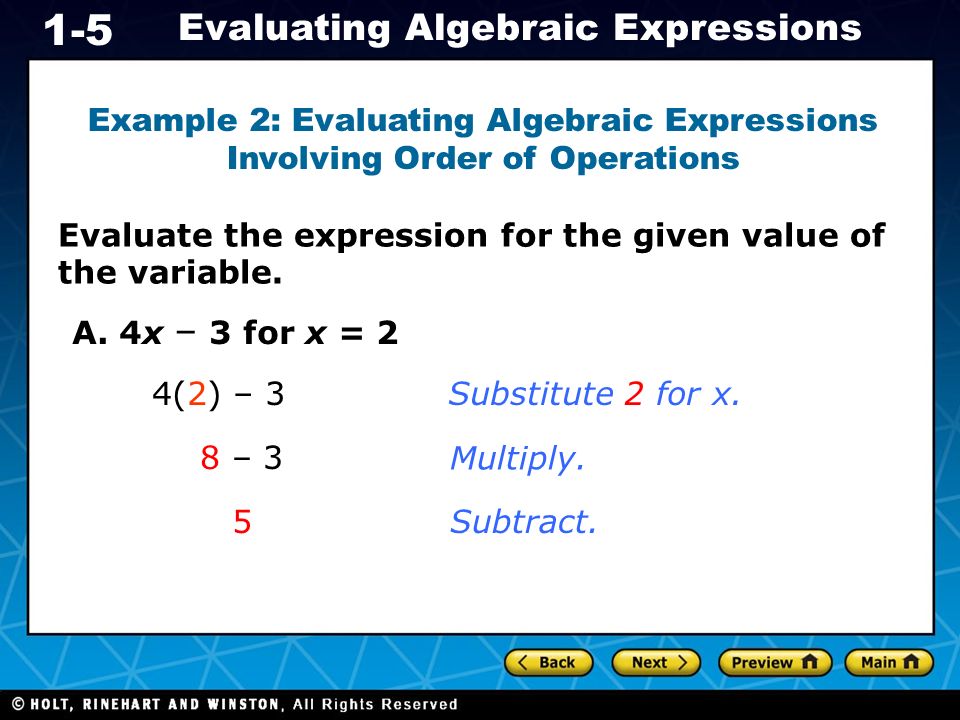 1-5 Evaluating Algebraic Expressions

Example 2: Evaluating Algebraic Expressions Involving Order of Operations

Evaluate the expression for the given value of the variable.

A. $4x - 3$ for $x = 2$

$4(2) - 3$ Substitute 2 for x.

$8 - 3$ Multiply.

$5$ Subtract.

Back Next Preview Main

© HOLT, RINEHART AND WINSTON, All Rights Reserved